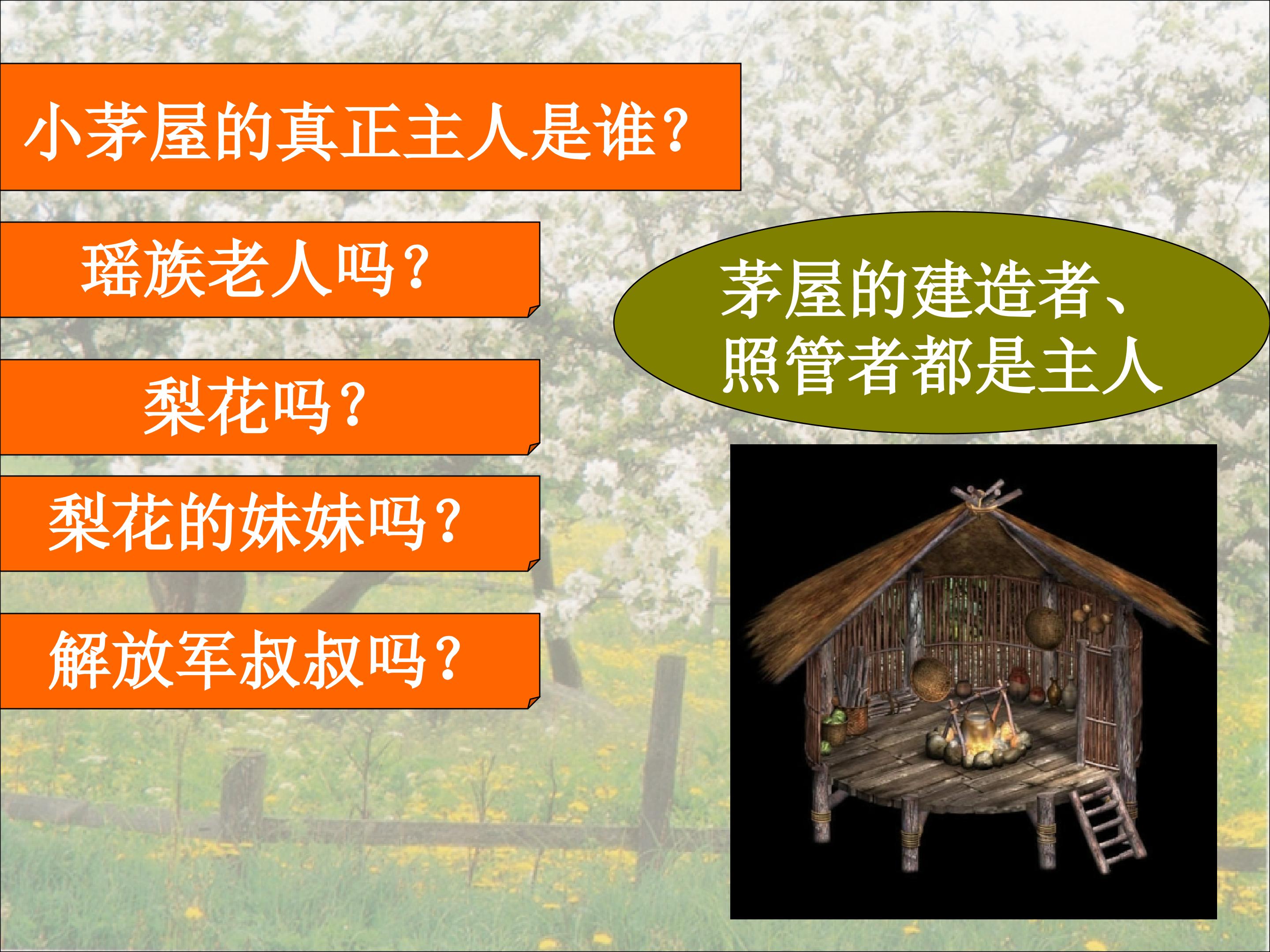 小茅屋的真正主人是谁？

瑶族老人吗？

梨花吗？

梨花的妹妹吗？

解放军叔叔吗？

茅屋的建造者、照管者都是主人